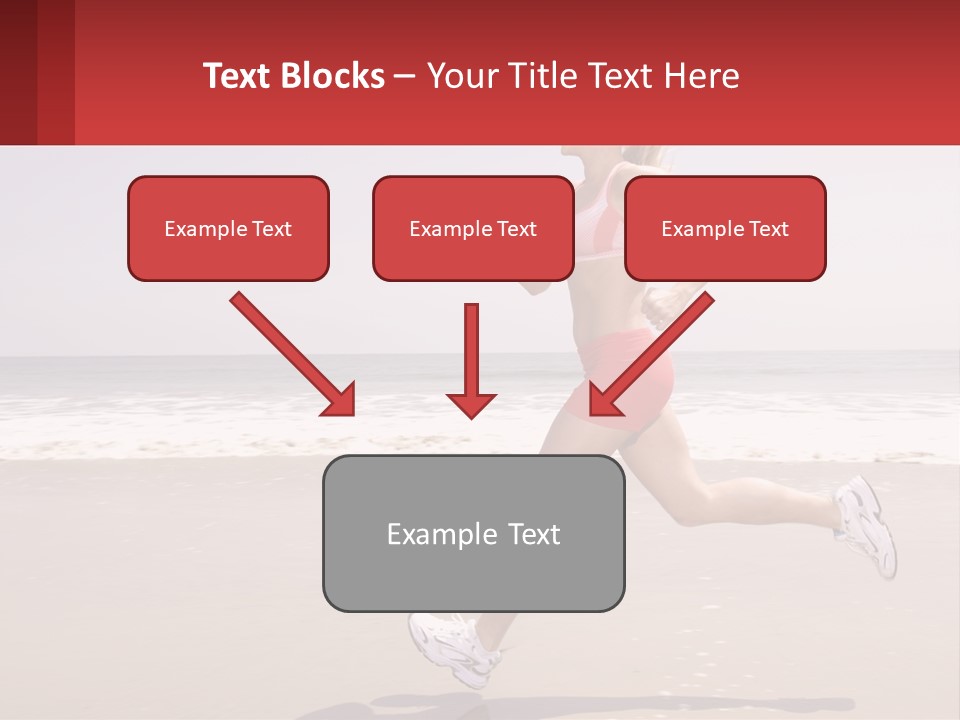 Text Blocks – Your Title Text Here

Example Text

Example Text

Example Text

Example Text